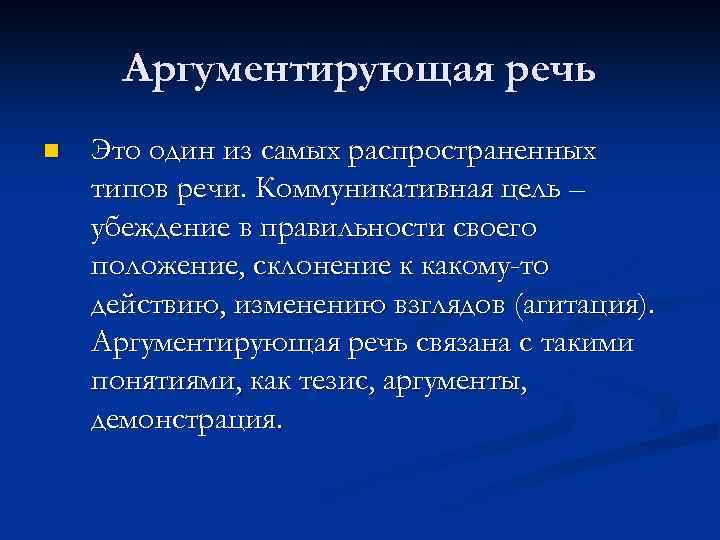 Аргументирующая речь

Это один из самых распространенных типов речи. Коммуникативная цель – убеждение в правильности своего положение, склонение к какому-то действию, изменению взглядов (агитация). Аргументирующая речь связана с такими понятиями, как тезис, аргументы, демонстрация.